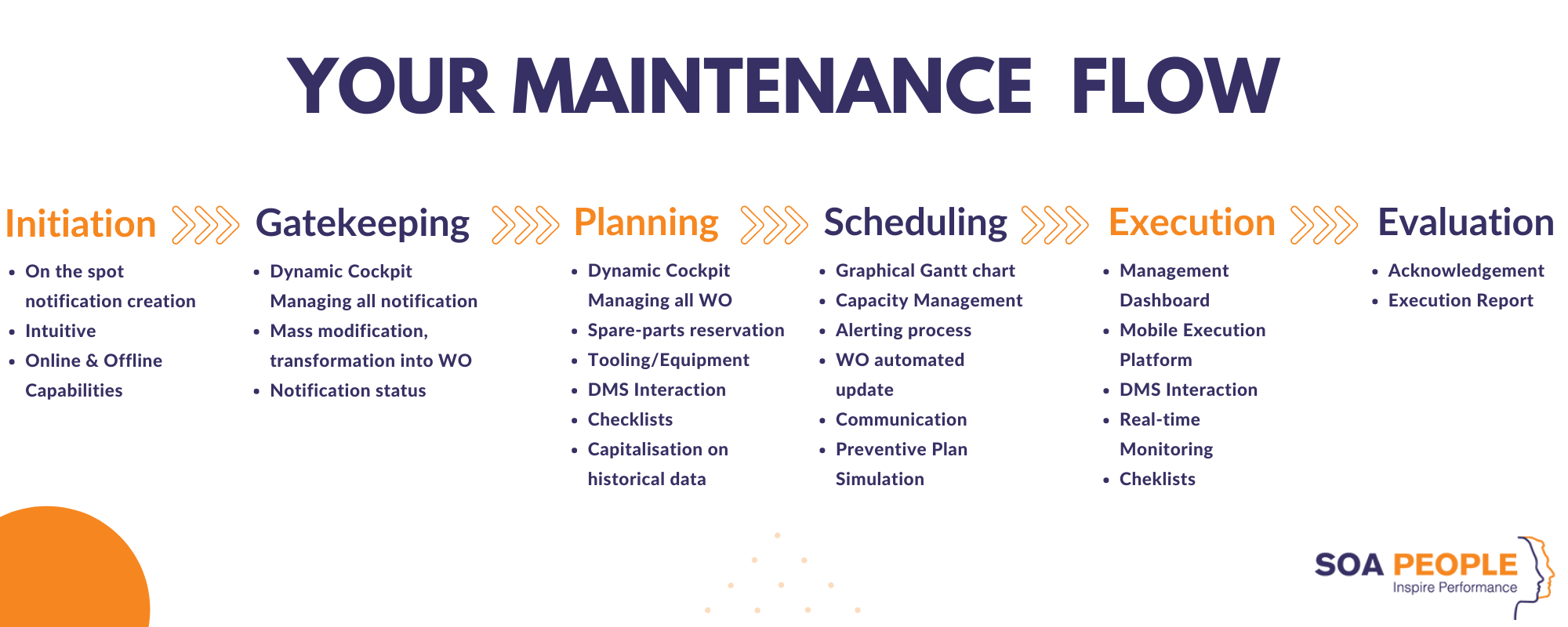 YOUR MAINTENANCE FLOW

Initiation

- On the spot notification creation
- Intuitive
- Online & Offline Capabilities

Gatekeeping

- Dynamic Cockpit Managing all notification
- Mass modification, transformation into WO
- Notification status

Planning

- Dynamic Cockpit Managing all WO
- Spare-parts reservation
- Tooling/Equipment
- DMS Interaction
- Checklists
- Capitalisation on historical data

Scheduling

- Graphical Gantt chart
- Capacity Management
- Alerting process
- WO automated update
- Communication
- Preventive Plan Simulation

Execution

- Management Dashboard
- Mobile Execution Platform
- DMS Interaction
- Real-time Monitoring
- Cheklists

Evaluation

- Acknowledgement
- Execution Report

SOA PEOPLE
Inspire Performance